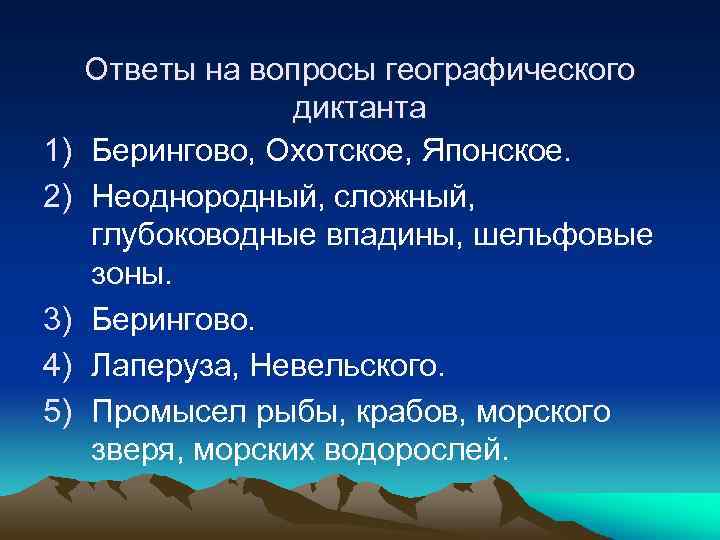 Ответы на вопросы географического диктанта

1) Берингово, Охотское, Японское.
2) Неоднородный, сложный, глубоководные впадины, шельфовые зоны.
3) Берингово.
4) Лаперуза, Невельского.
5) Промысел рыбы, крабов, морского зверя, морских водорослей.